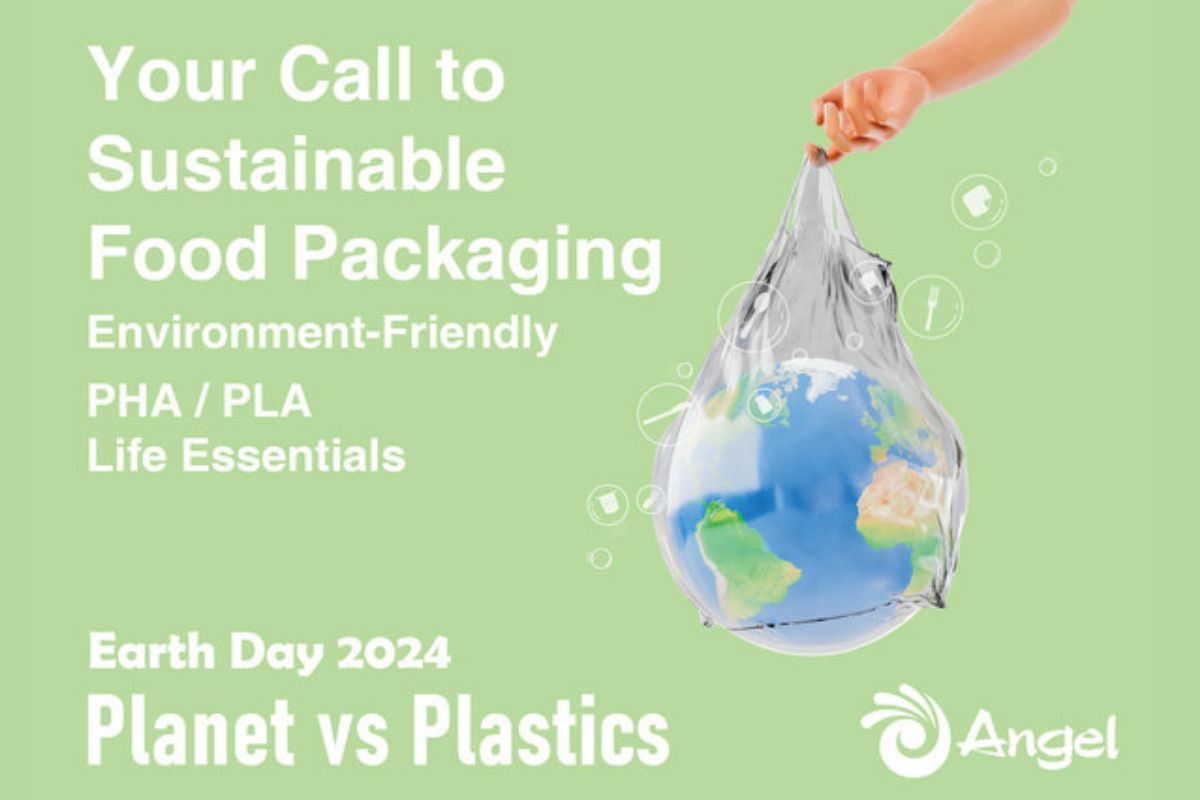 Your Call to Sustainable Food Packaging

Environment-Friendly

PHA / PLA
Life Essentials

Earth Day 2024

Planet vs Plastics

Angel